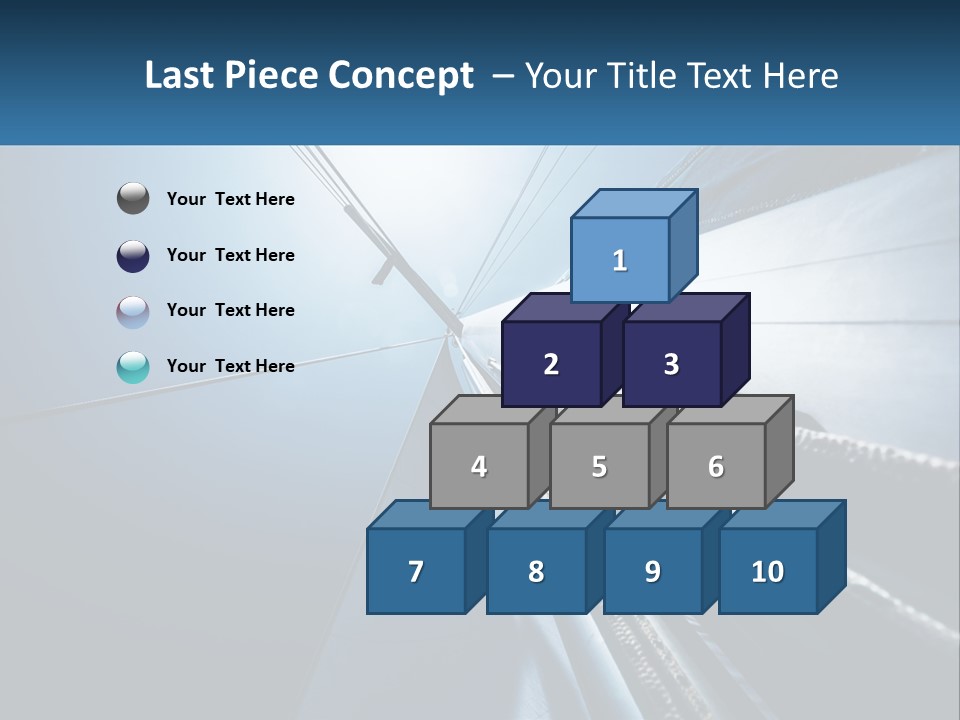 Last Piece Concept – Your Title Text Here

Your Text Here

Your Text Here

Your Text Here

Your Text Here

1

2

3

4

5

6

7

8

9

10